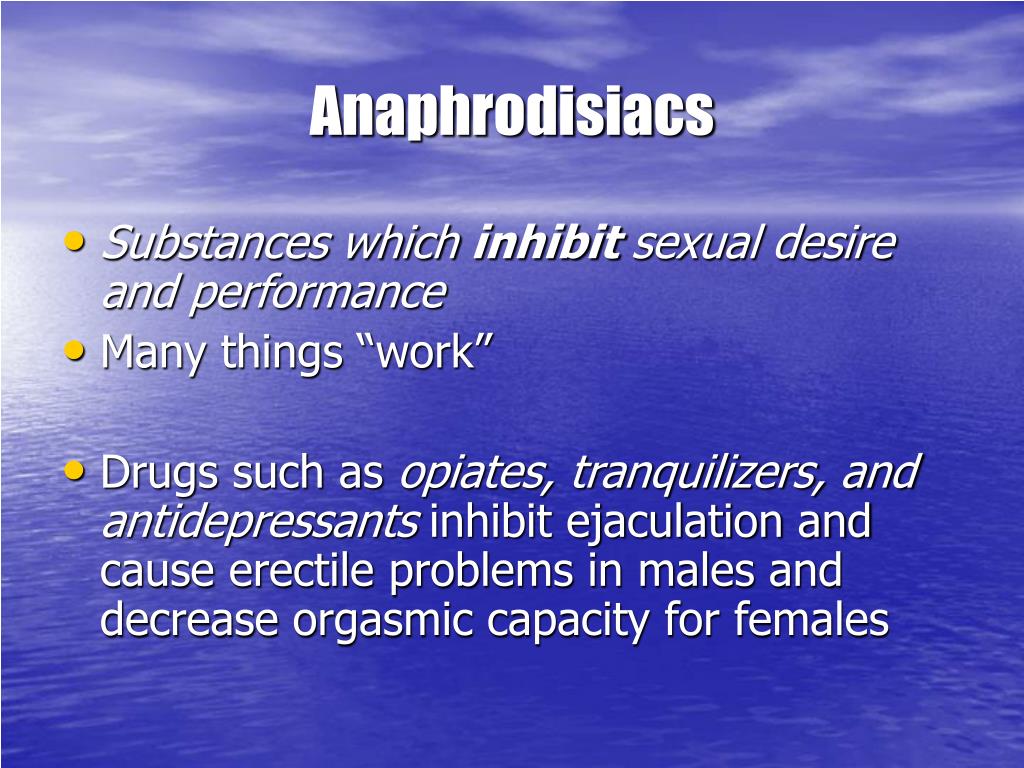 Anaphrodisiacs

• Substances which inhibit sexual desire and performance
• Many things “work”

• Drugs such as opiates, tranquilizers, and antidepressants inhibit ejaculation and cause erectile problems in males and decrease orgasmic capacity for females